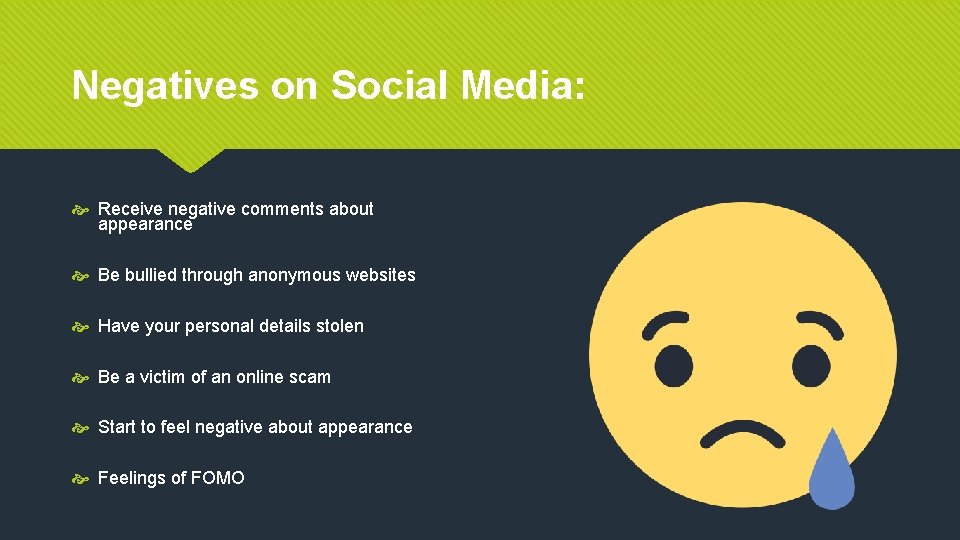 Negatives on Social Media:

Receive negative comments about appearance

Be bullied through anonymous websites

Have your personal details stolen

Be a victim of an online scam

Start to feel negative about appearance

Feelings of FOMO